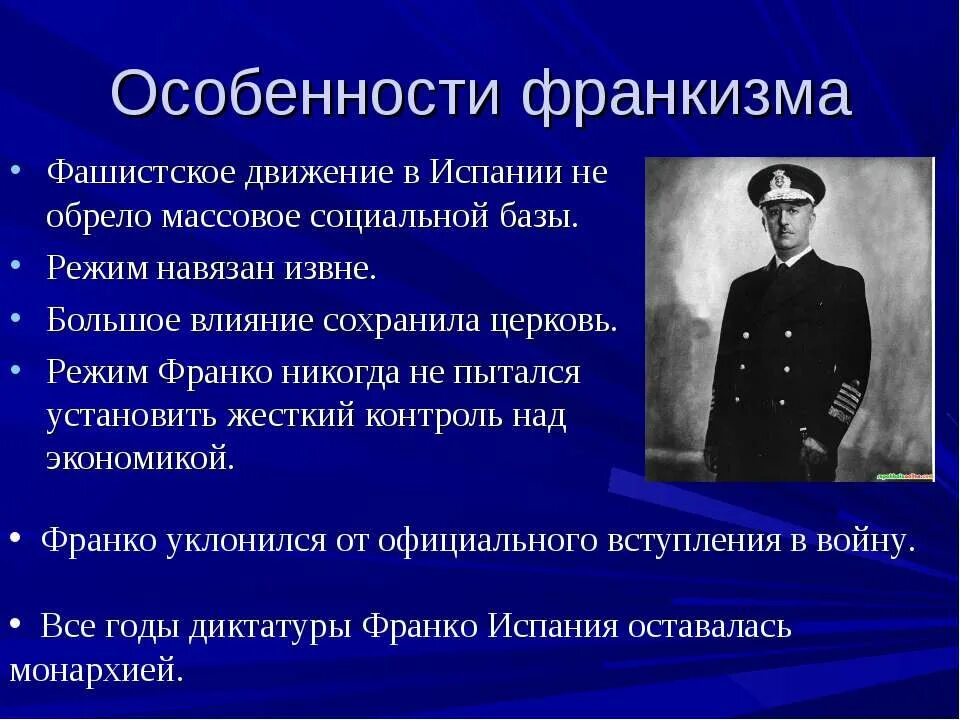 Особенности франкизма

• Фашистское движение в Испании не обрело массовое социальной базы.
• Режим навязан извне.
• Большое влияние сохранила церковь.
• Режим Франко никогда не пытался установить жесткий контроль над экономикой.

• Франко уклонился от официального вступления в войну.

• Все годы диктатуры Франко Испания оставалась монархией.